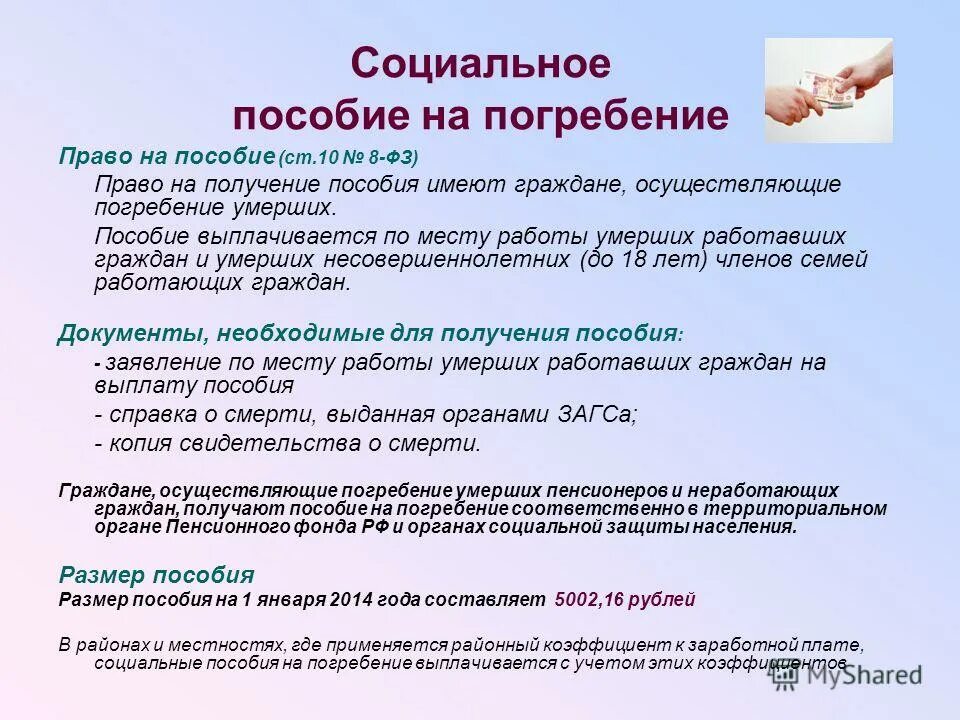 Социальное пособие на погребение

Право на пособие (ст.10 № 8-ФЗ)

Право на получение пособия имеют граждане, осуществляющие погребение умерших.

Пособие выплачивается по месту работы умерших работавших граждан и умерших несовершеннолетних (до 18 лет) членов семей работающих граждан.

Документы, необходимые для получения пособия:

- заявление по месту работы умерших работавших граждан на выплату пособия

- справка о смерти, выданная органами ЗАГСа;

- копия свидетельства о смерти.

Граждане, осуществляющие погребение умерших пенсионеров и неработающих граждан, получают пособие на погребение соответственно в территориальном органе Пенсионного фонда РФ и органах социальной защиты населения.

Размер пособия

Размер пособия на 1 января 2014 года составляет 5002,16 рублей

В районах и местностях, где применяется районный коэффициент к заработной плате, социальные пособия на погребение выплачивается с учетом этих коэффициентов

MyShared